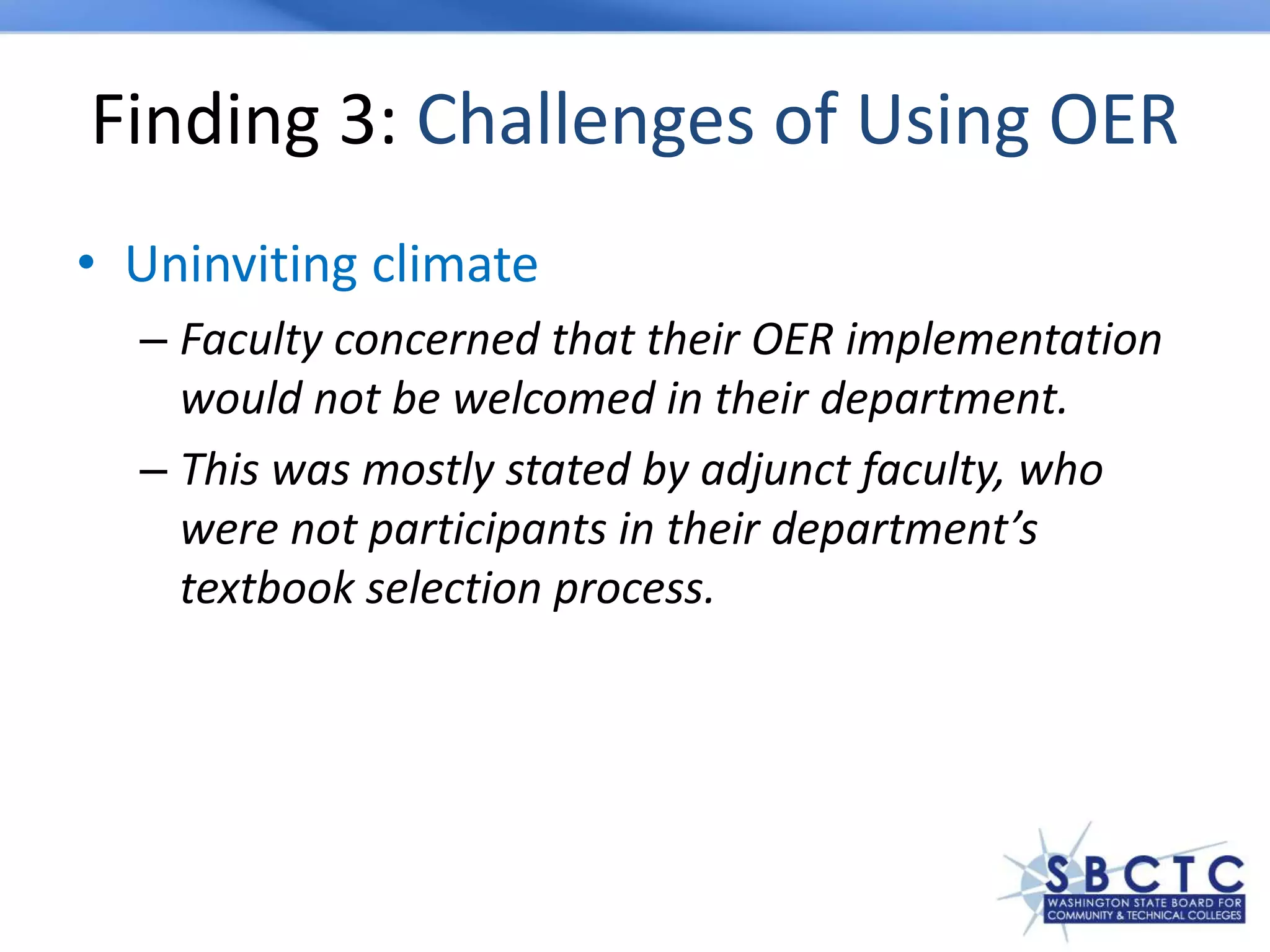 Finding 3: Challenges of Using OER

• Uninviting climate

– Faculty concerned that their OER implementation would not be welcomed in their department.

– This was mostly stated by adjunct faculty, who were not participants in their department's textbook selection process.

SBCTC
WASHINGTON STATE BOARD FOR COMMUNITY & TECHNICAL COLLEGES